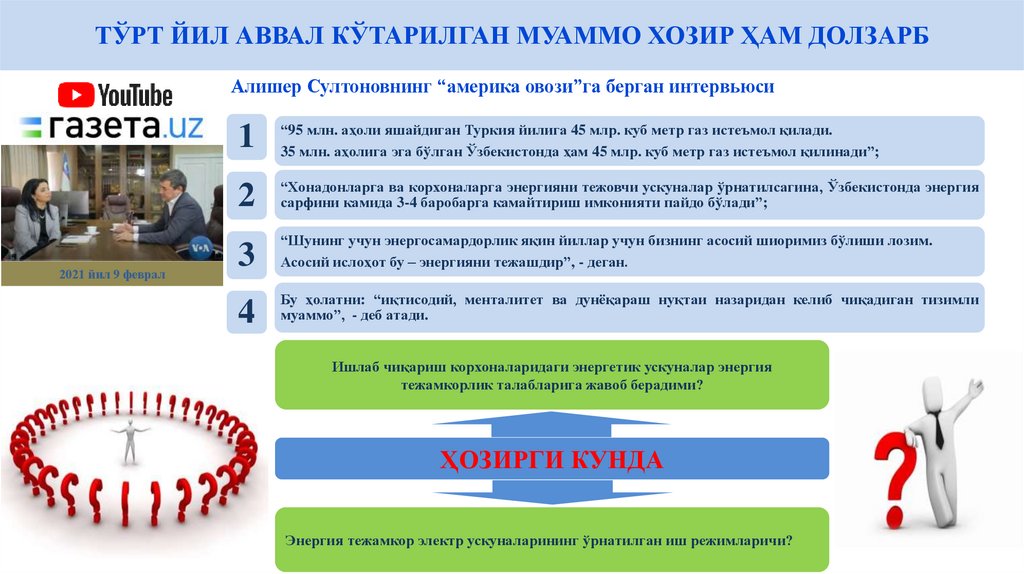 ТЎРТ ЙИЛ АВВАЛ КЎТАРИЛГАН МУАММО ХОЗИР ҲАМ ДОЛЗАРБ

YouTube

газета.uz

VOA

2021 йил 9 феврал

Алишер Султоновнинг “америка овози”га берган интервьюси

1

“95 млн. аҳоли яшайдиган Туркия йилига 45 млр. куб метр газ истеъмол қилади.
35 млн. аҳолига эга бўлган Ўзбекистонда ҳам 45 млр. куб метр газ истеъмол қилинади”;

2

“Хонадонларга ва корхоналарга энергияни тежовчи ускуналар ўрнатилсагина, Ўзбекистонда энергия сарфини камида 3-4 баробарга камайтириш имконияти пайдо бўлади”;

3

“Шунинг учун энергосамардорлик яқин йиллар учун бизнинг асосий шиоримиз бўлиши лозим.
Асосий ислоҳот бу – энергияни тежашдир”, - деган.

4

Бу ҳолатни: “иқтисодий, менталитет ва дунёқараш нуқтаи назаридан келиб чиқадиган тизимли муаммо”, - деб атади.

Ишлаб чиқариш корхоналаридаги энергетик ускуналар энергия тежамкорлик талабларига жавоб берадими?

ҲОЗИРГИ КУНДА

Энергия тежамкор электр ускуналарининг ўрнатилган иш режимларичи?